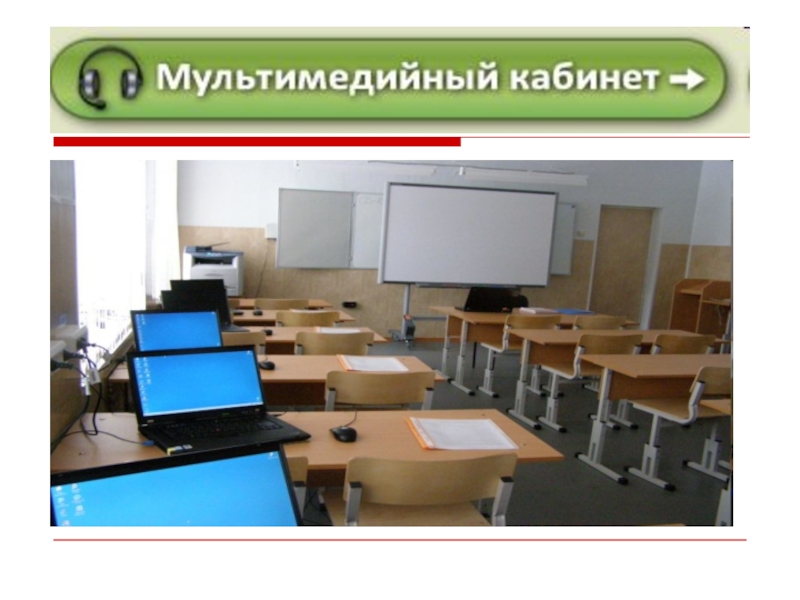 Мультимедийный кабинет →